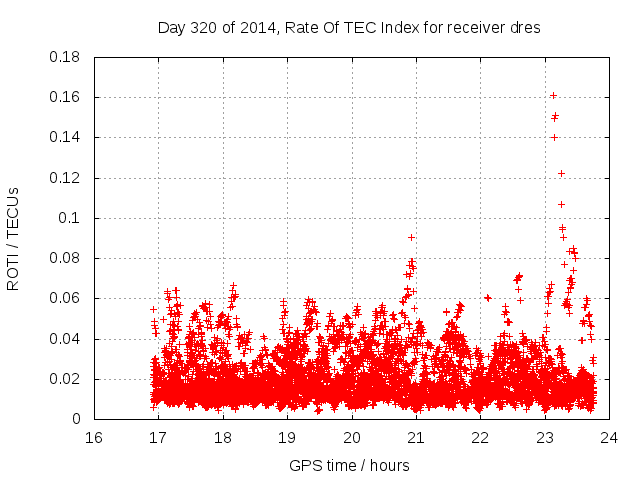 Day 320 of 2014, Rate Of TEC Index for receiver dres

ROTI / TECUs

0.18
0.16
0.14
0.12
0.1
0.08
0.06
0.04
0.02
0

16 17 18 19 20 21 22 23 24

GPS time / hours